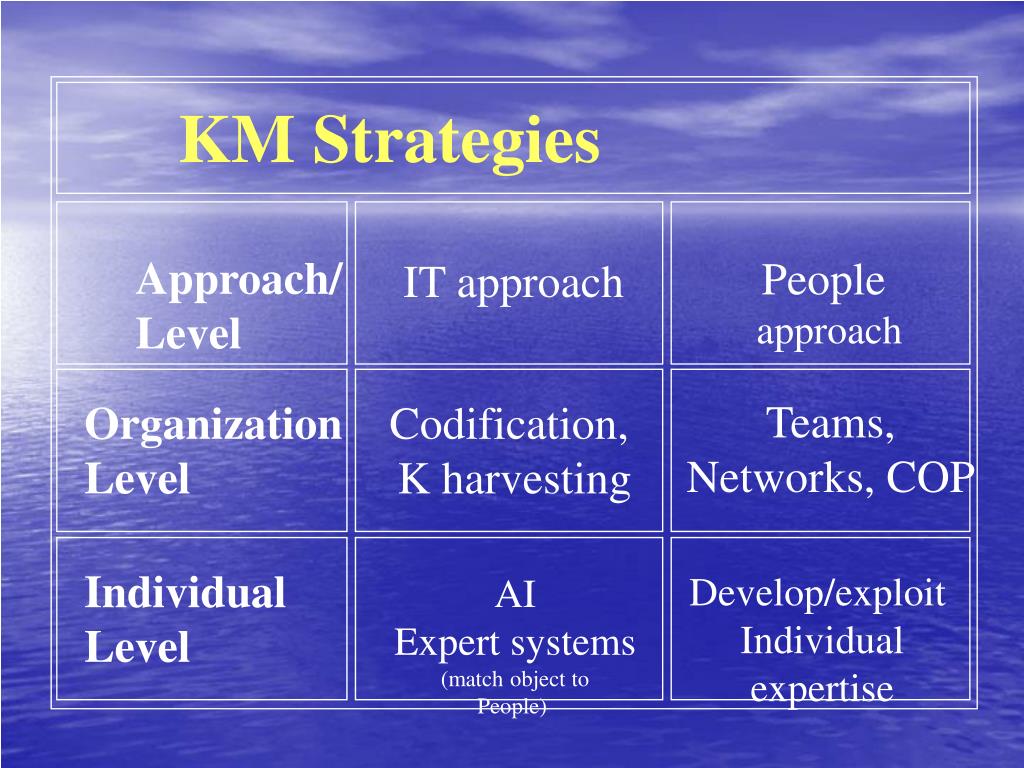 KM Strategies

| Approach/ Level | IT approach | People approach |
|---|---|---|
| Organization Level | Codification, K harvesting | Teams, Networks, COP |
| Individual Level | AI Expert systems (match object to People) | Develop/exploit Individual expertise |